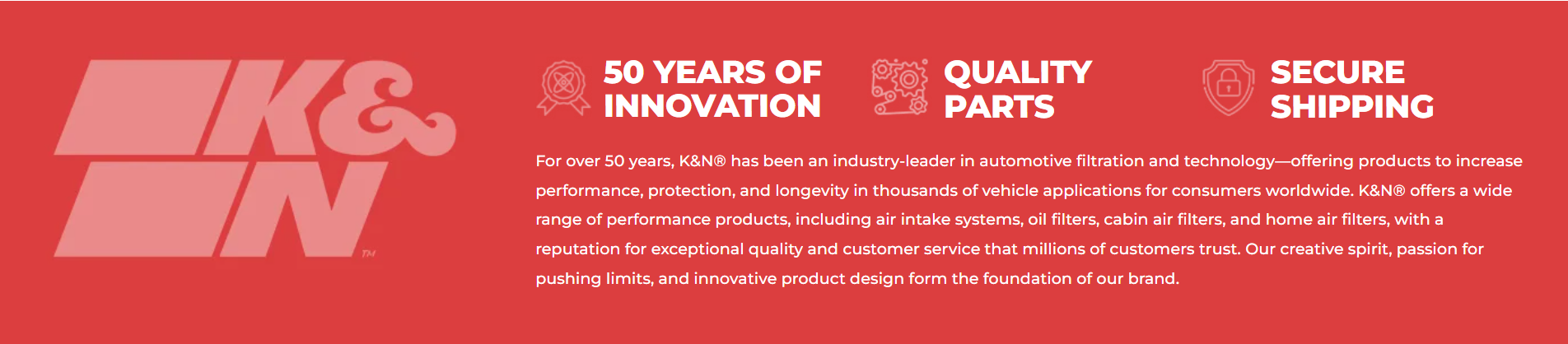 K&N™

50 YEARS OF INNOVATION

QUALITY PARTS

SECURE SHIPPING

For over 50 years, K&N® has been an industry-leader in automotive filtration and technology—offering products to increase performance, protection, and longevity in thousands of vehicle applications for consumers worldwide. K&N® offers a wide range of performance products, including air intake systems, oil filters, cabin air filters, and home air filters, with a reputation for exceptional quality and customer service that millions of customers trust. Our creative spirit, passion for pushing limits, and innovative product design form the foundation of our brand.